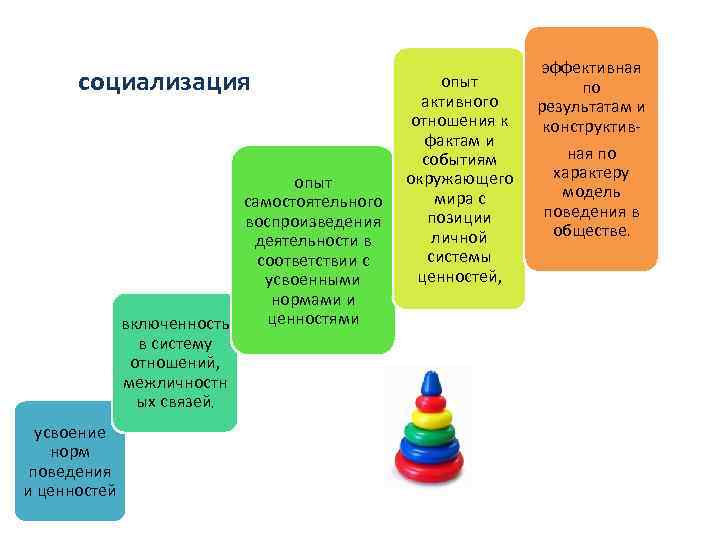 социализация

усвоение норм поведения и ценностей

включенность в систему отношений, межличностных связей.

опыт самостоятельного воспроизведения деятельности в соответствии с усвоенными нормами и ценностями

опыт активного отношения к фактам и событиям окружающего мира с позиции личной системы ценностей,

эффективная по результатам и конструктивная по характеру модель поведения в обществе.